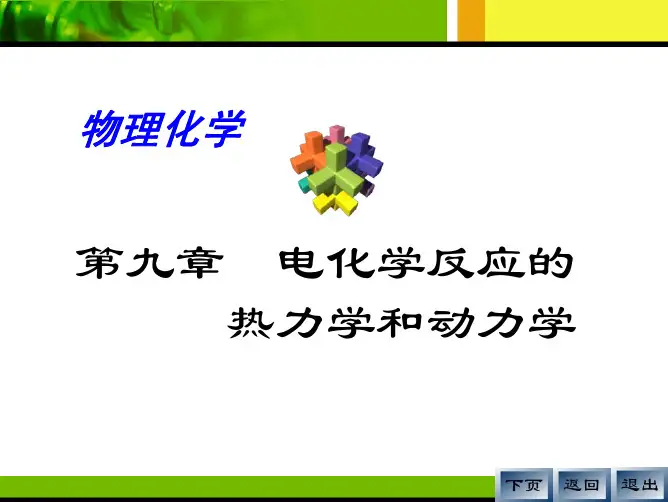 物理化学

第九章　电化学反应的热力学和动力学

下页 返回 退出